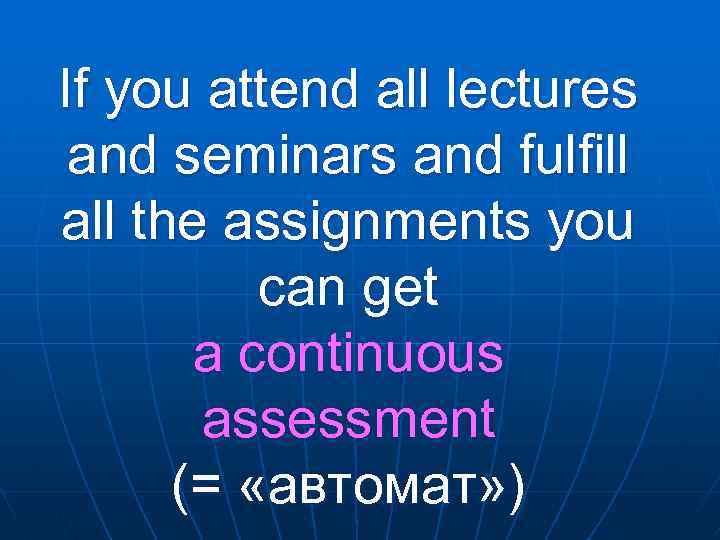 If you attend all lectures and seminars and fulfill all the assignments you can get a continuous assessment (= «автомат»)